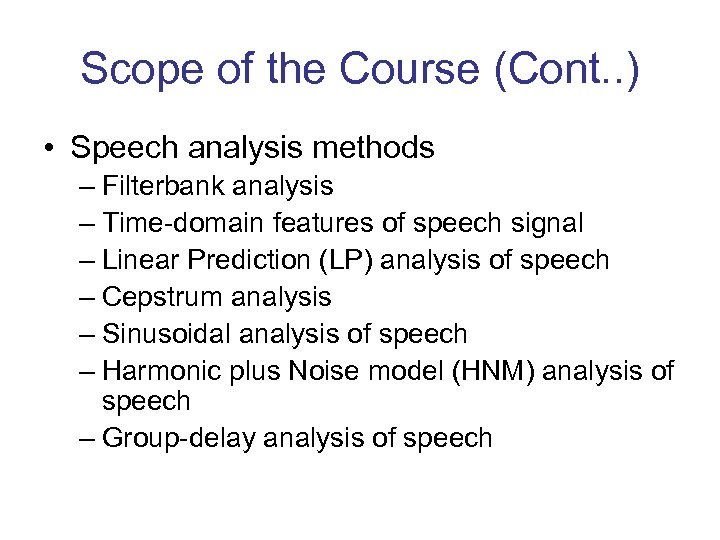 Scope of the Course (Cont..)

• Speech analysis methods
– Filterbank analysis
– Time-domain features of speech signal
– Linear Prediction (LP) analysis of speech
– Cepstrum analysis
– Sinusoidal analysis of speech
– Harmonic plus Noise model (HNM) analysis of speech
– Group-delay analysis of speech